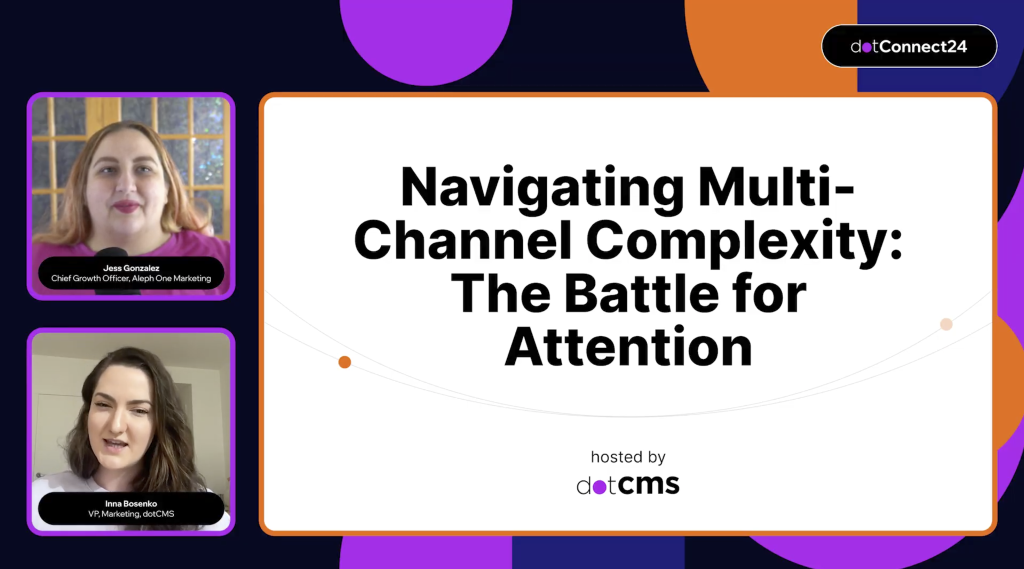 dotConnect24

Jess Gonzalez
Chief Growth Officer, Aleph One Marketing

Inna Bosenko
VP, Marketing, dotCMS

Navigating Multi-Channel Complexity: The Battle for Attention

hosted by
dotcms